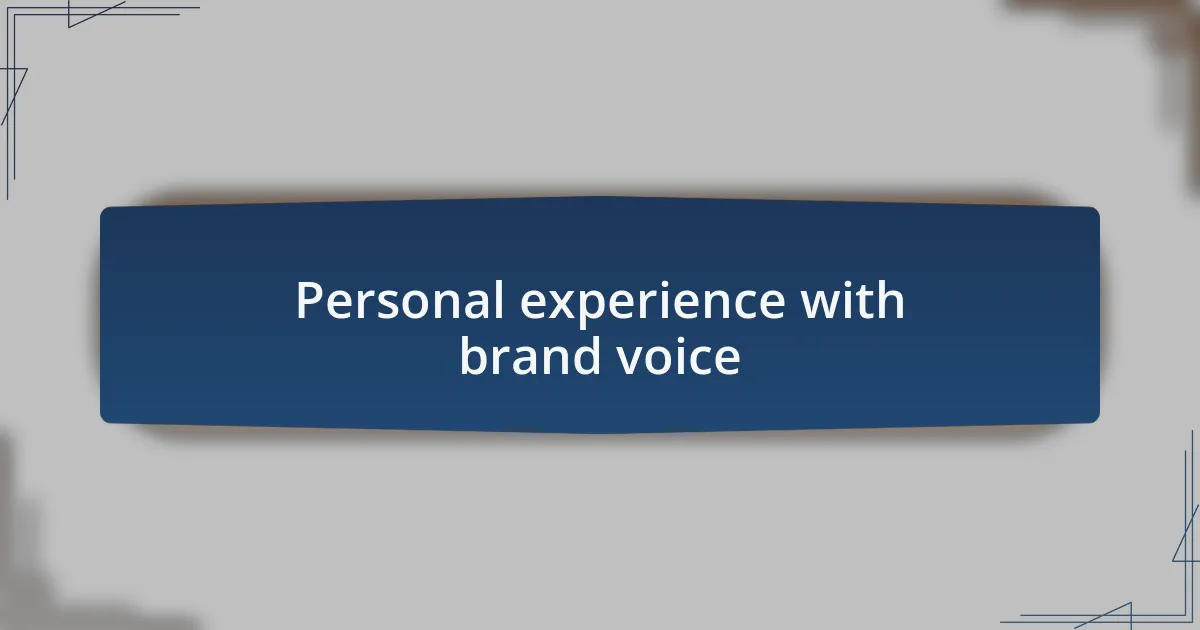 Personal experience with brand voice